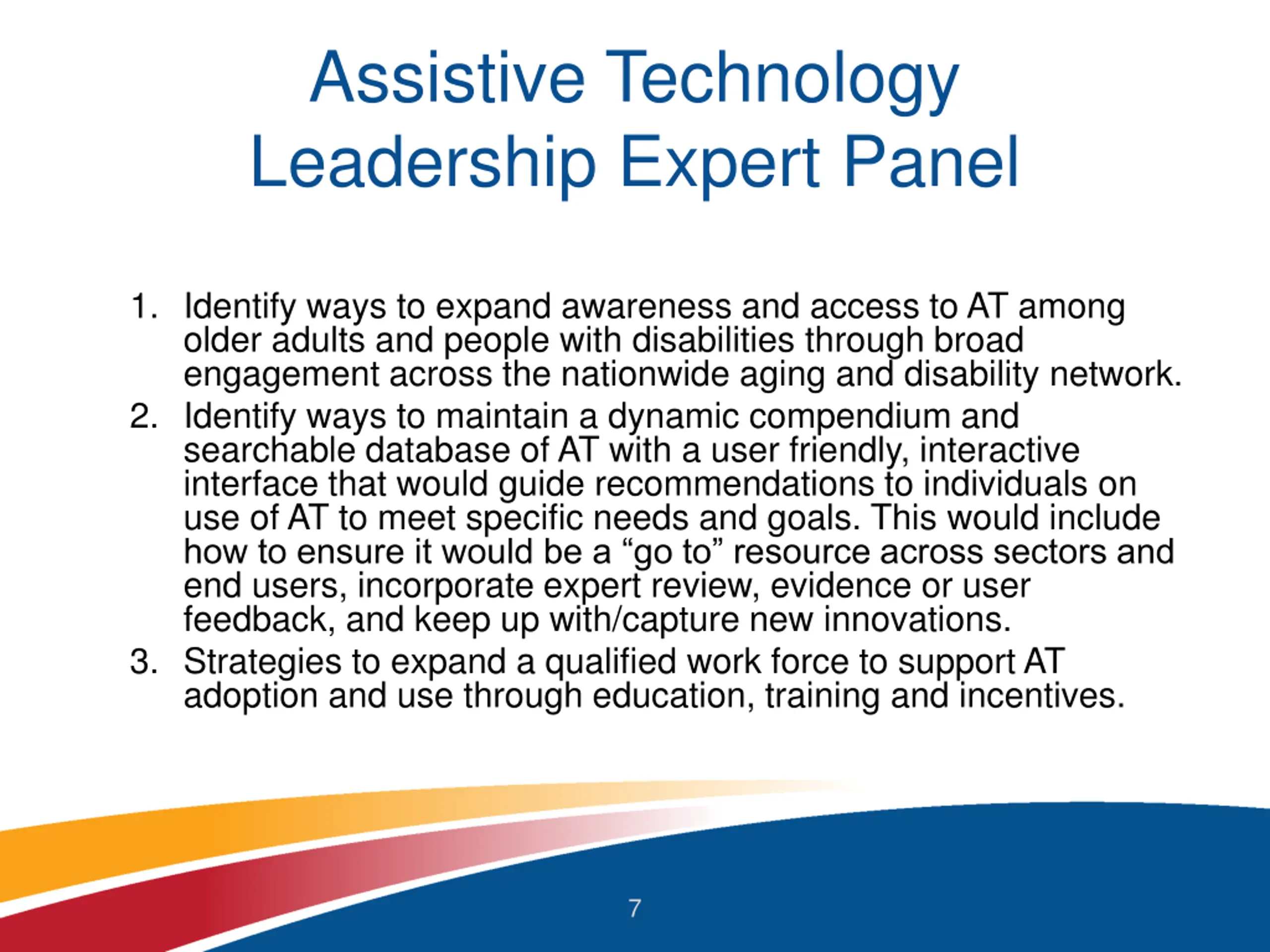 Assistive Technology Leadership Expert Panel

1. Identify ways to expand awareness and access to AT among older adults and people with disabilities through broad engagement across the nationwide aging and disability network.
2. Identify ways to maintain a dynamic compendium and searchable database of AT with a user friendly, interactive interface that would guide recommendations to individuals on use of AT to meet specific needs and goals. This would include how to ensure it would be a “go to” resource across sectors and end users, incorporate expert review, evidence or user feedback, and keep up with/capture new innovations.
3. Strategies to expand a qualified work force to support AT adoption and use through education, training and incentives.

7